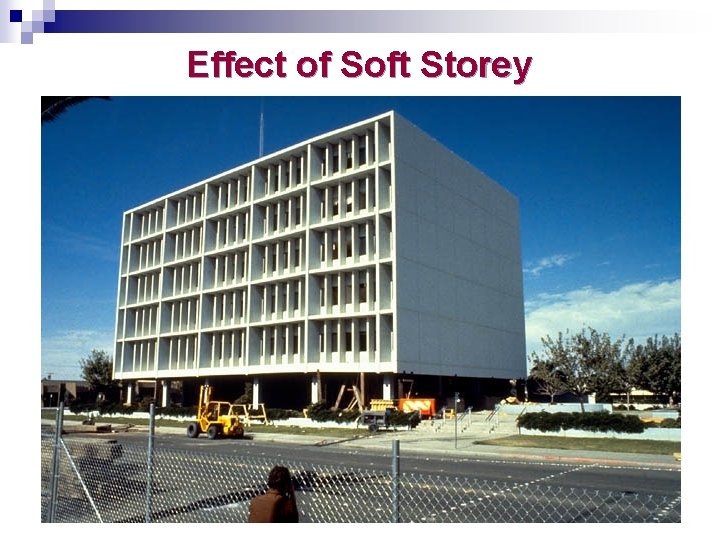 Effect of Soft Storey